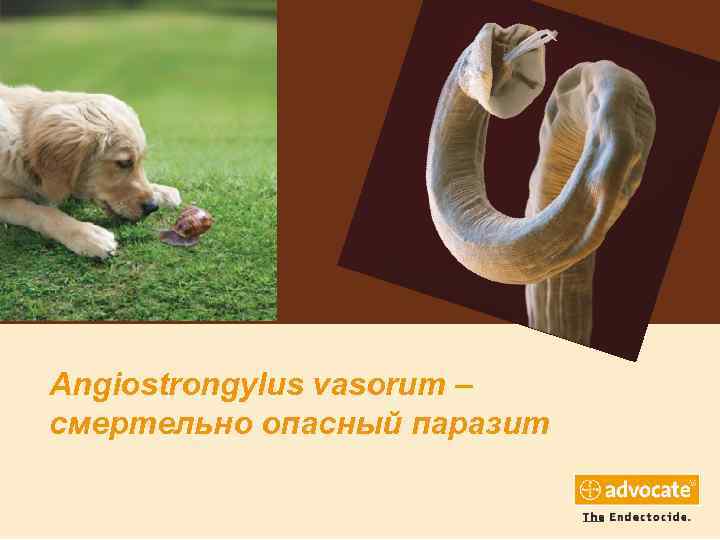 Angiostrongylus vasorum – смертельно опасный паразит

advocate®
The Endectocide.